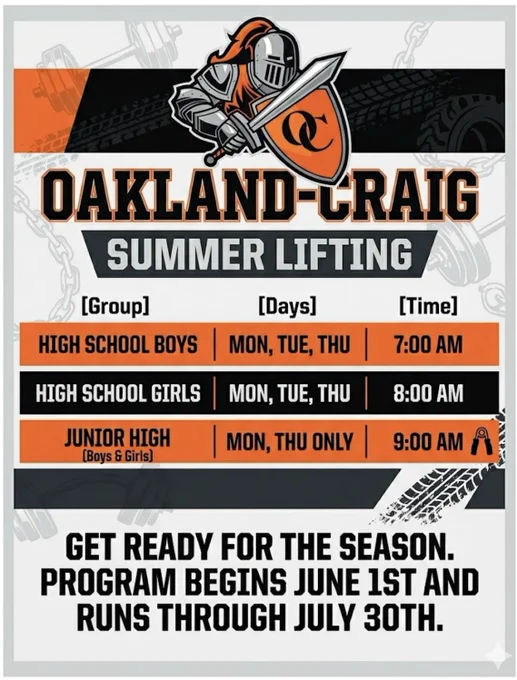 OC

OAKLAND-CRAIG

SUMMER LIFTING

| [Group] | [Days] | [Time] |
|---|---|---|
| HIGH SCHOOL BOYS | MON, TUE, THU | 7:00 AM |
| HIGH SCHOOL GIRLS | MON, TUE, THU | 8:00 AM |
| JUNIOR HIGH (Boys & Girls) | MON, THU ONLY | 9:00 AM |

GET READY FOR THE SEASON. PROGRAM BEGINS JUNE 1ST AND RUNS THROUGH JULY 30TH.